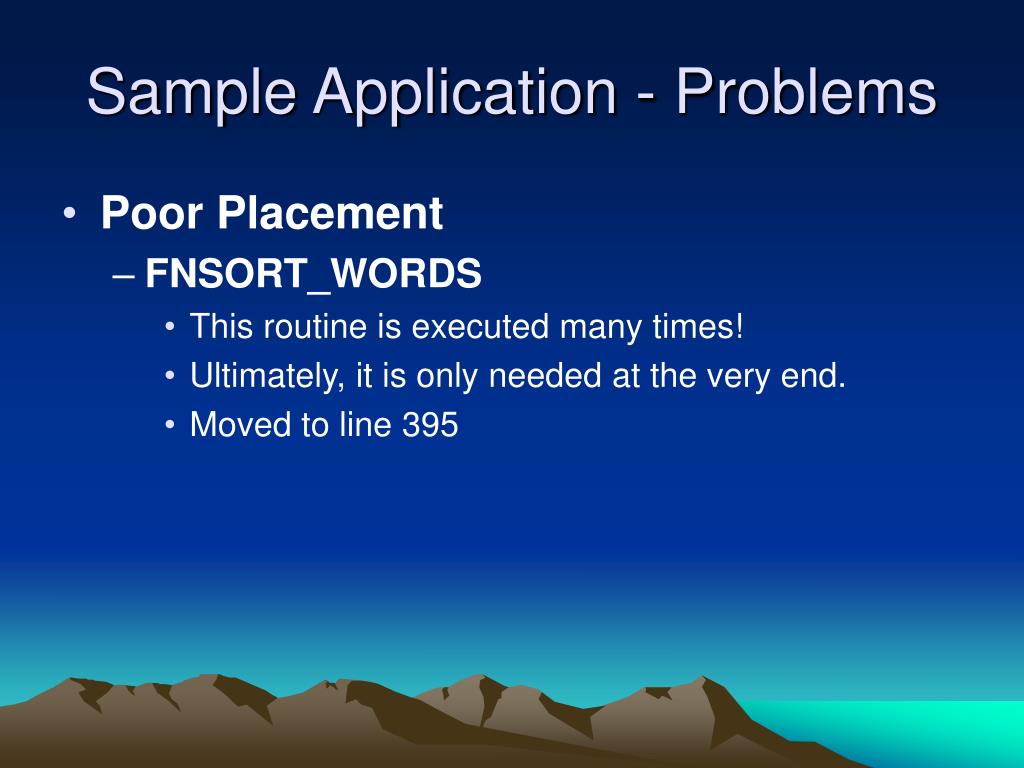 Sample Application - Problems

• Poor Placement
– FNSORT_WORDS
• This routine is executed many times!
• Ultimately, it is only needed at the very end.
• Moved to line 395